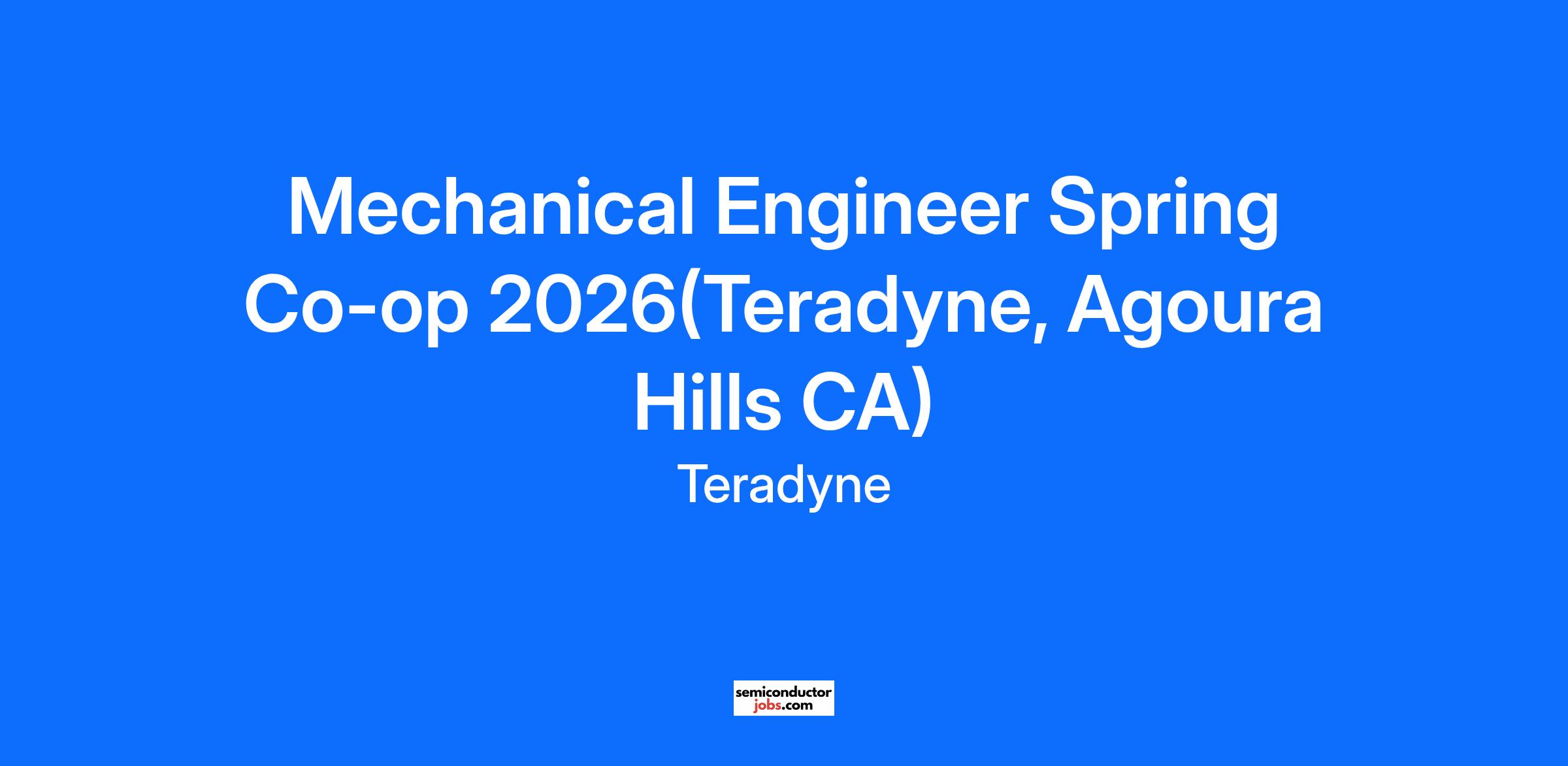 Mechanical Engineer Spring Co-op 2026(Teradyne, Agoura Hills CA)

Teradyne

semiconductor
jobs.com